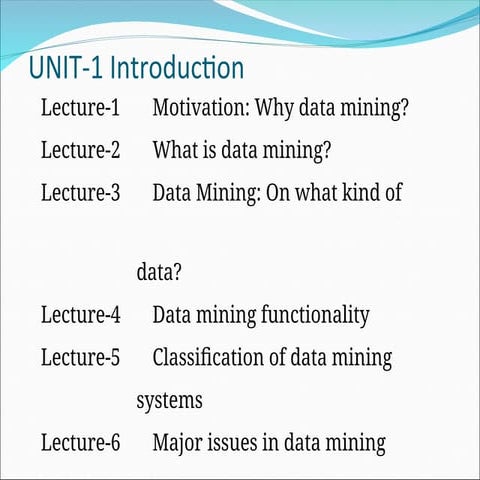 UNIT-1 Introduction

Lecture-1 Motivation: Why data mining?

Lecture-2 What is data mining?

Lecture-3 Data Mining: On what kind of data?

Lecture-4 Data mining functionality

Lecture-5 Classification of data mining systems

Lecture-6 Major issues in data mining